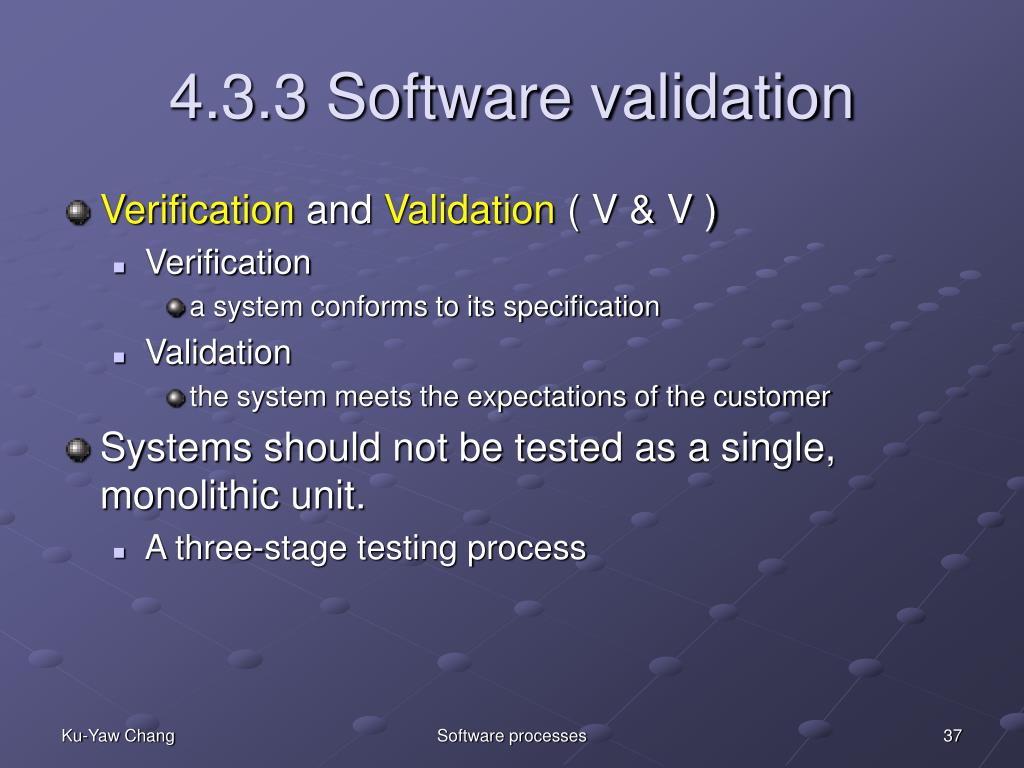 4.3.3 Software validation

Verification and Validation ( V & V )

Verification

a system conforms to its specification

Validation

the system meets the expectations of the customer

Systems should not be tested as a single, monolithic unit.

A three-stage testing process

Ku-Yaw Chang

Software processes

37